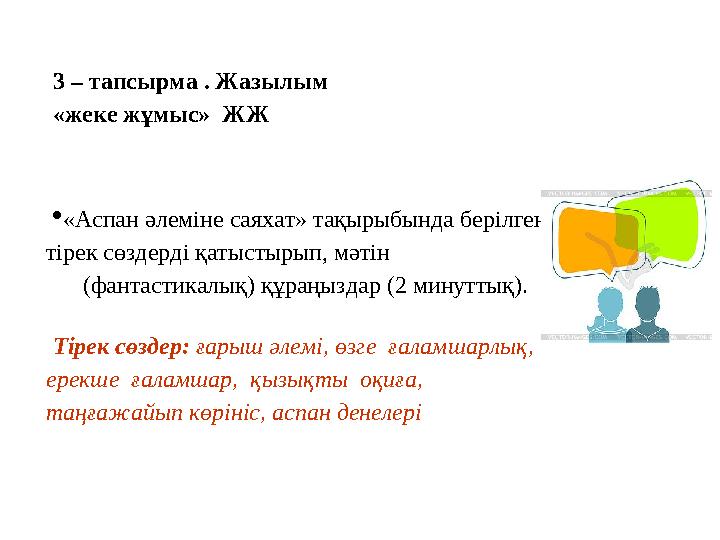 3 – тапсырма . Жазылым
«жеке жұмыс» ЖЖ

•«Аспан әлеміне саяхат» тақырыбында берілген тірек сөздерді қатыстырып, мәтін (фантастикалық) құраңыздар (2 минуттық).

Тірек сөздер: ғарыш әлемі, өзге ғаламшарлық, ерекше ғаламшар, қызықты оқиға, таңғажайып көрініс, аспан денелері